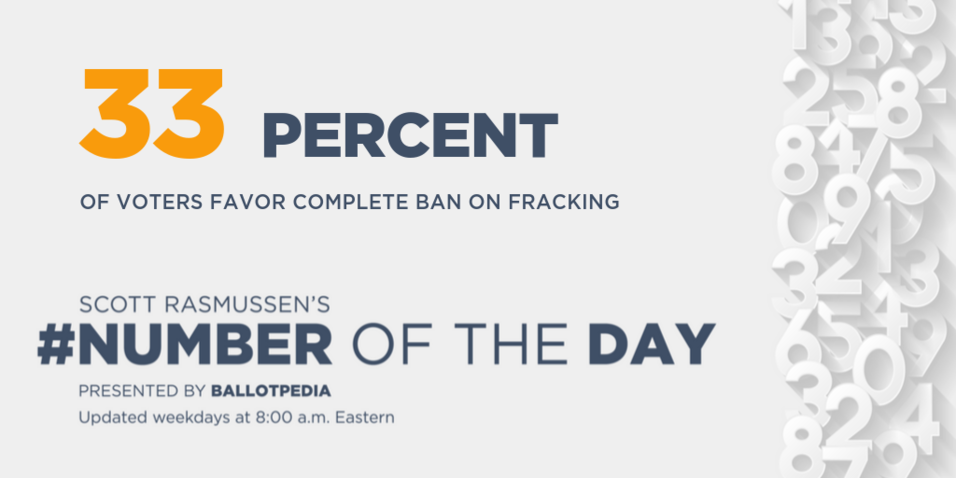 33 PERCENT

OF VOTERS FAVOR COMPLETE BAN ON FRACKING

SCOTT RASMUSSEN'S

#NUMBER OF THE DAY

PRESENTED BY BALLOTPEDIA

Updated weekdays at 8:00 a.m. Eastern